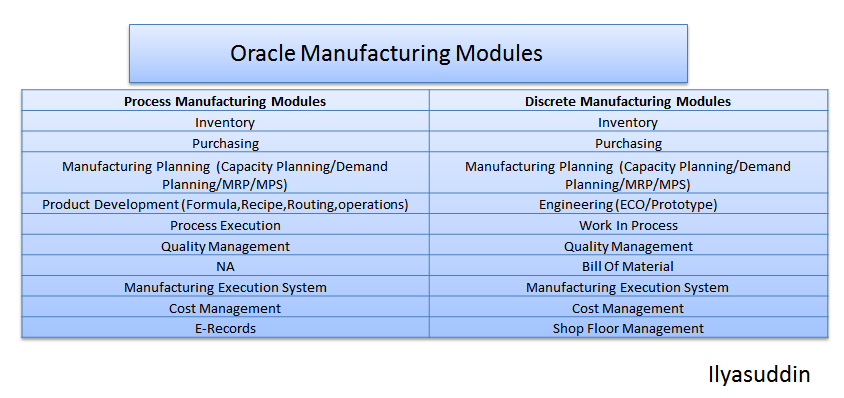 Oracle Manufacturing Modules

| Process Manufacturing Modules | Discrete Manufacturing Modules |
|---|---|
| Inventory | Inventory |
| Purchasing | Purchasing |
| Manufacturing Planning (Capacity Planning/Demand Planning/MRP/MPS) | Manufacturing Planning (Capacity Planning/Demand Planning/MRP/MPS) |
| Product Development (Formula,Recipe,Routing,operations) | Engineering (ECO/Prototype) |
| Process Execution | Work In Process |
| Quality Management | Quality Management |
| NA | Bill Of Material |
| Manufacturing Execution System | Manufacturing Execution System |
| Cost Management | Cost Management |
| E-Records | Shop Floor Management |

Ilyasuddin